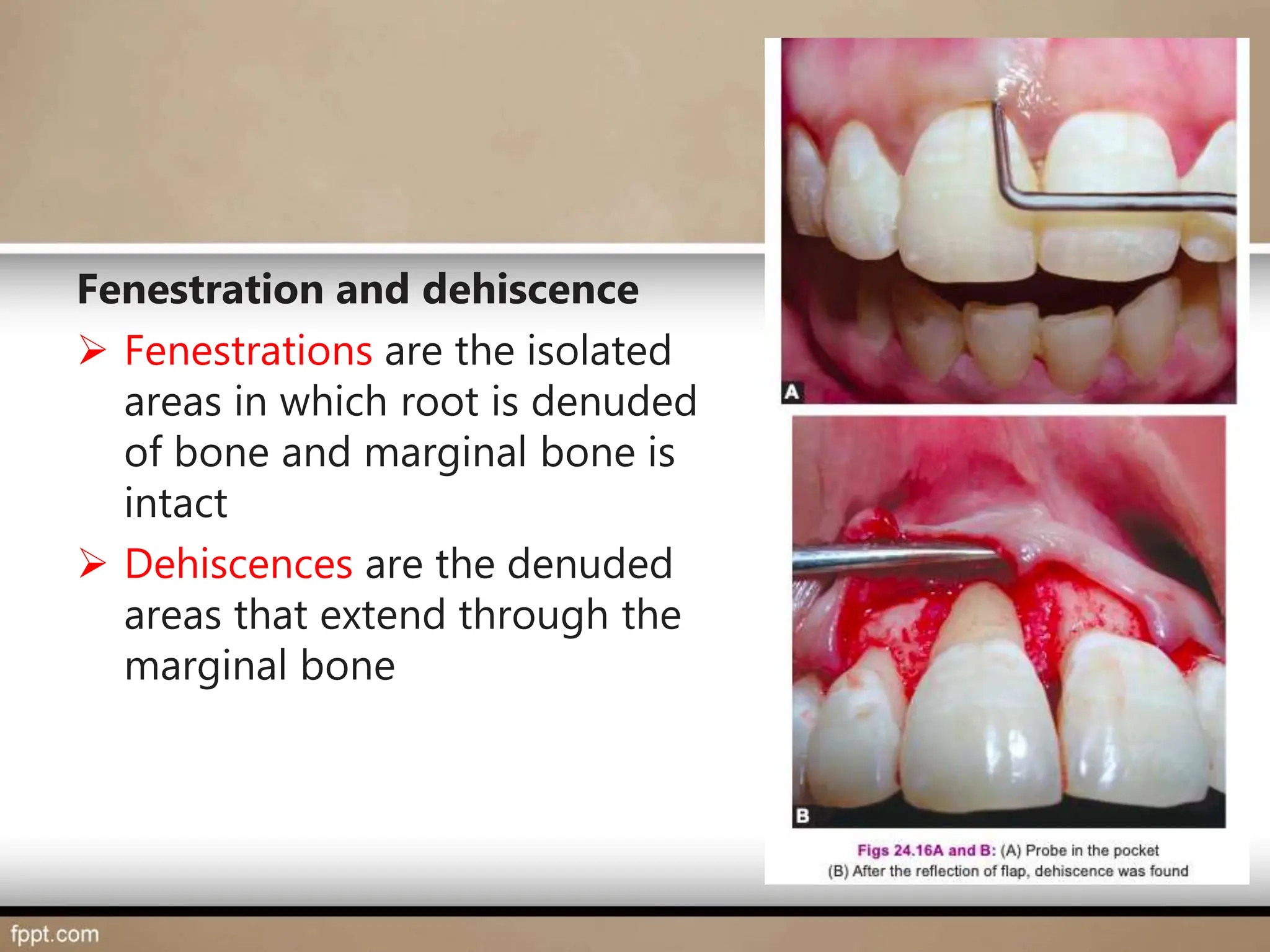 Fenestration and dehiscence

➢ Fenestrations are the isolated areas in which root is denuded of bone and marginal bone is intact

➢ Dehiscences are the denuded areas that extend through the marginal bone

A

B

Figs 24.16A and B: (A) Probe in the pocket (B) After the reflection of flap, dehiscence was found

fppt.com